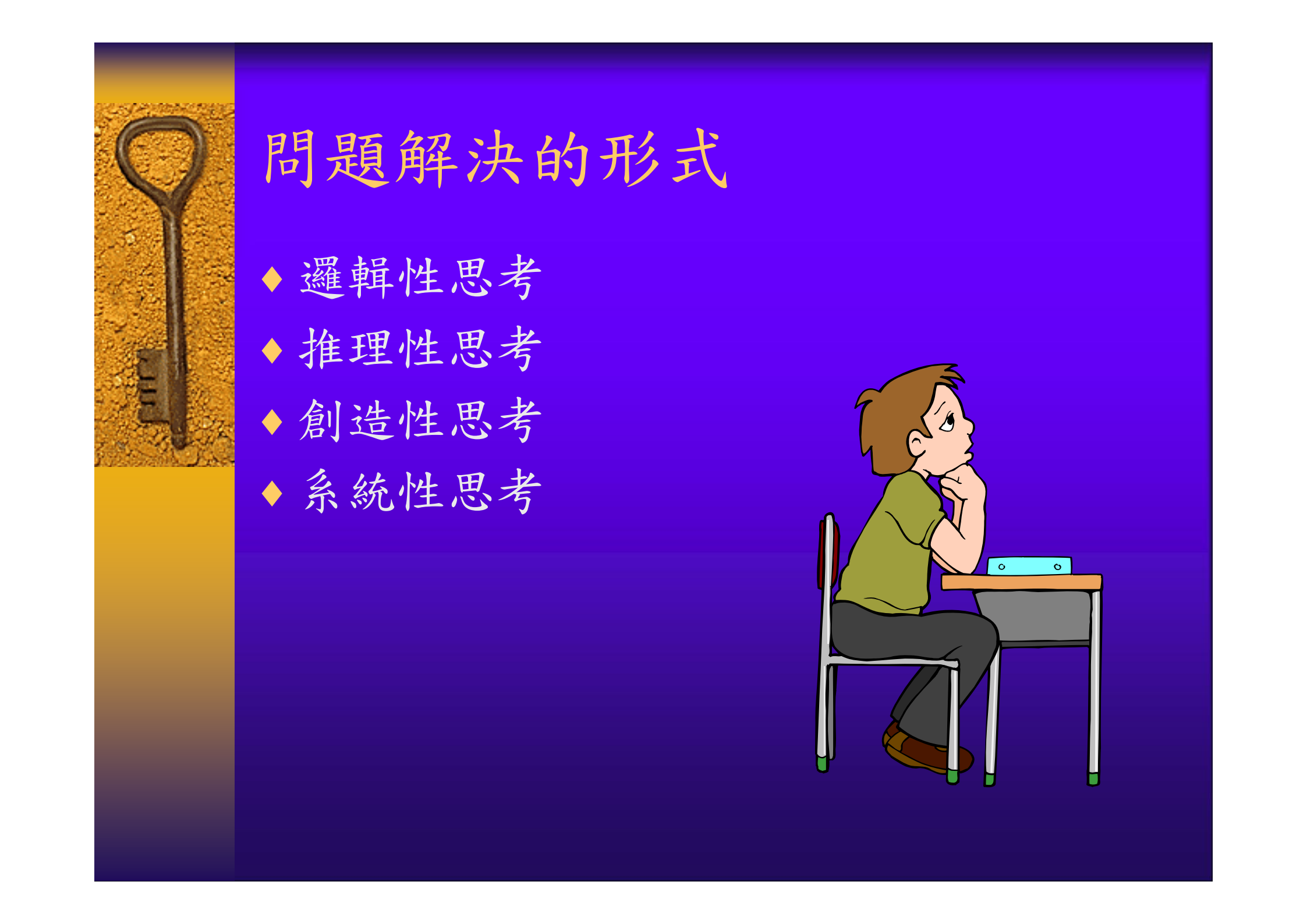 問題解決的形式

◆ 邏輯性思考
◆ 推理性思考
◆ 創造性思考
◆ 系統性思考